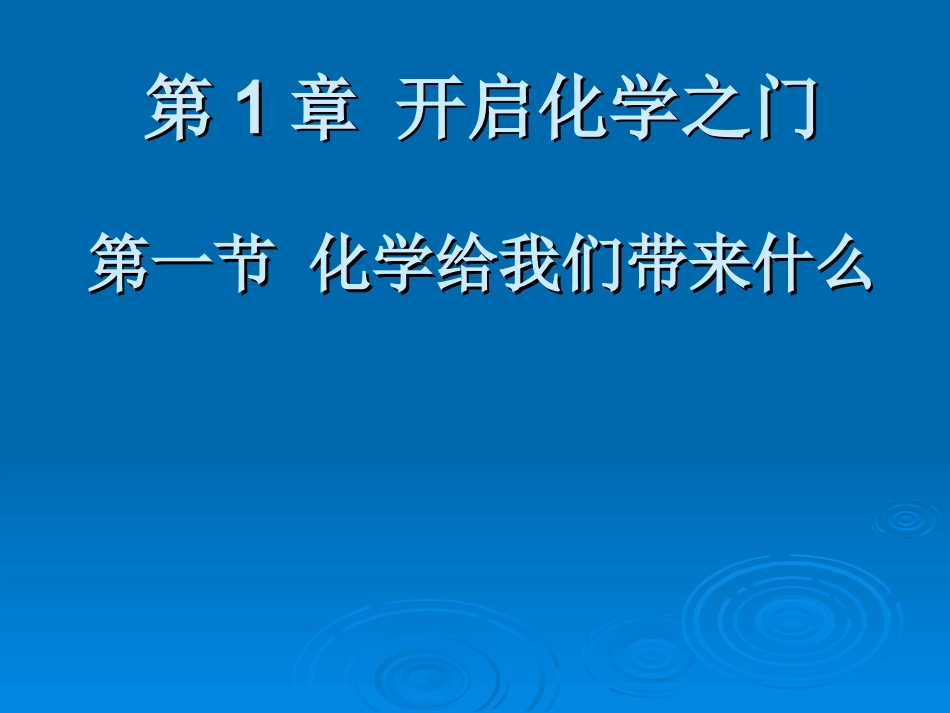 第 1 章 开启化学之门

第一节 化学给我们带来什么